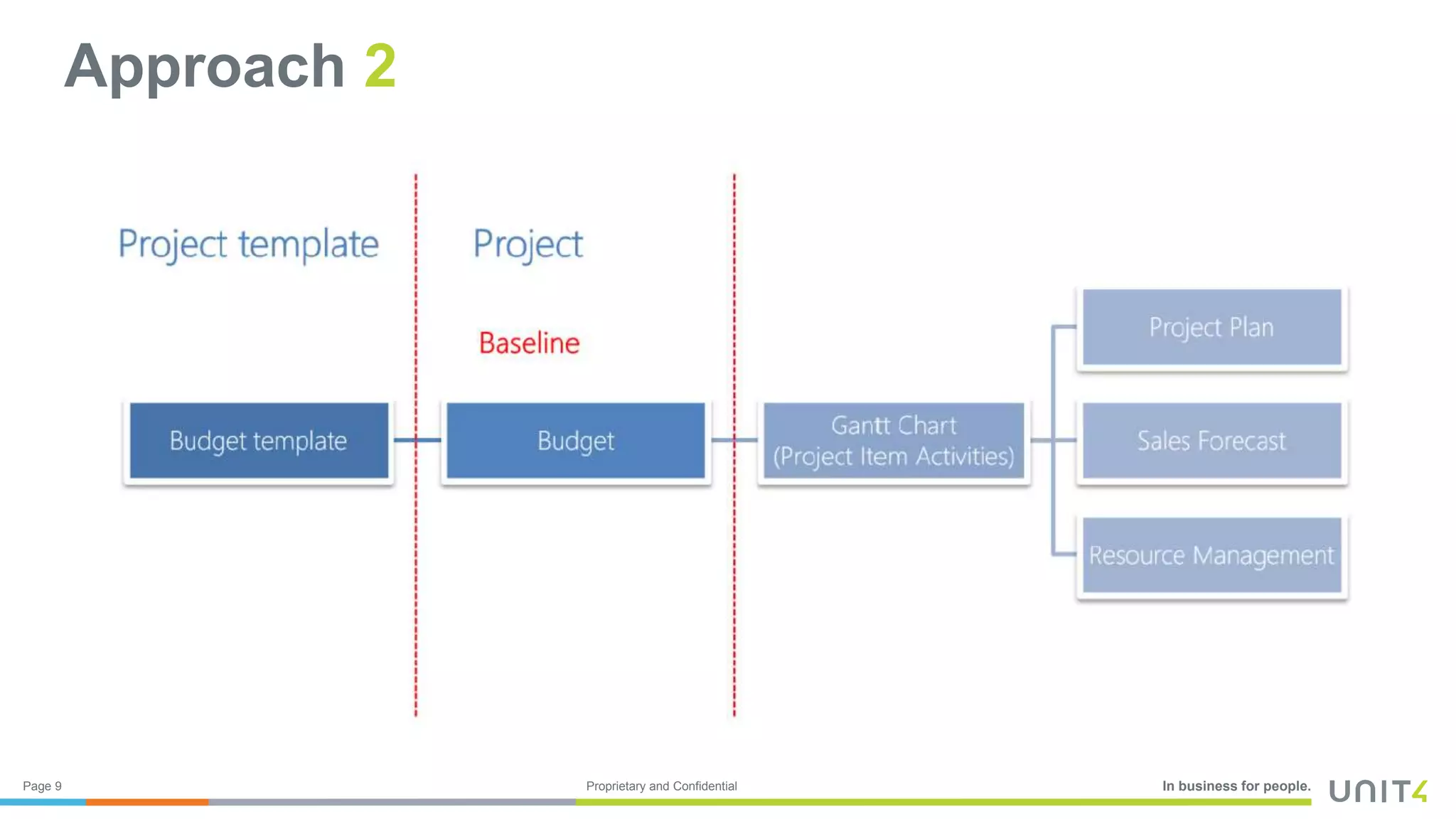 Approach 2

Project template

Project

Baseline

Budget template

Budget

Gantt Chart
(Project Item Activities)

Project Plan

Sales Forecast

Resource Management

Page 9

Proprietary and Confidential

In business for people.

UNIT4